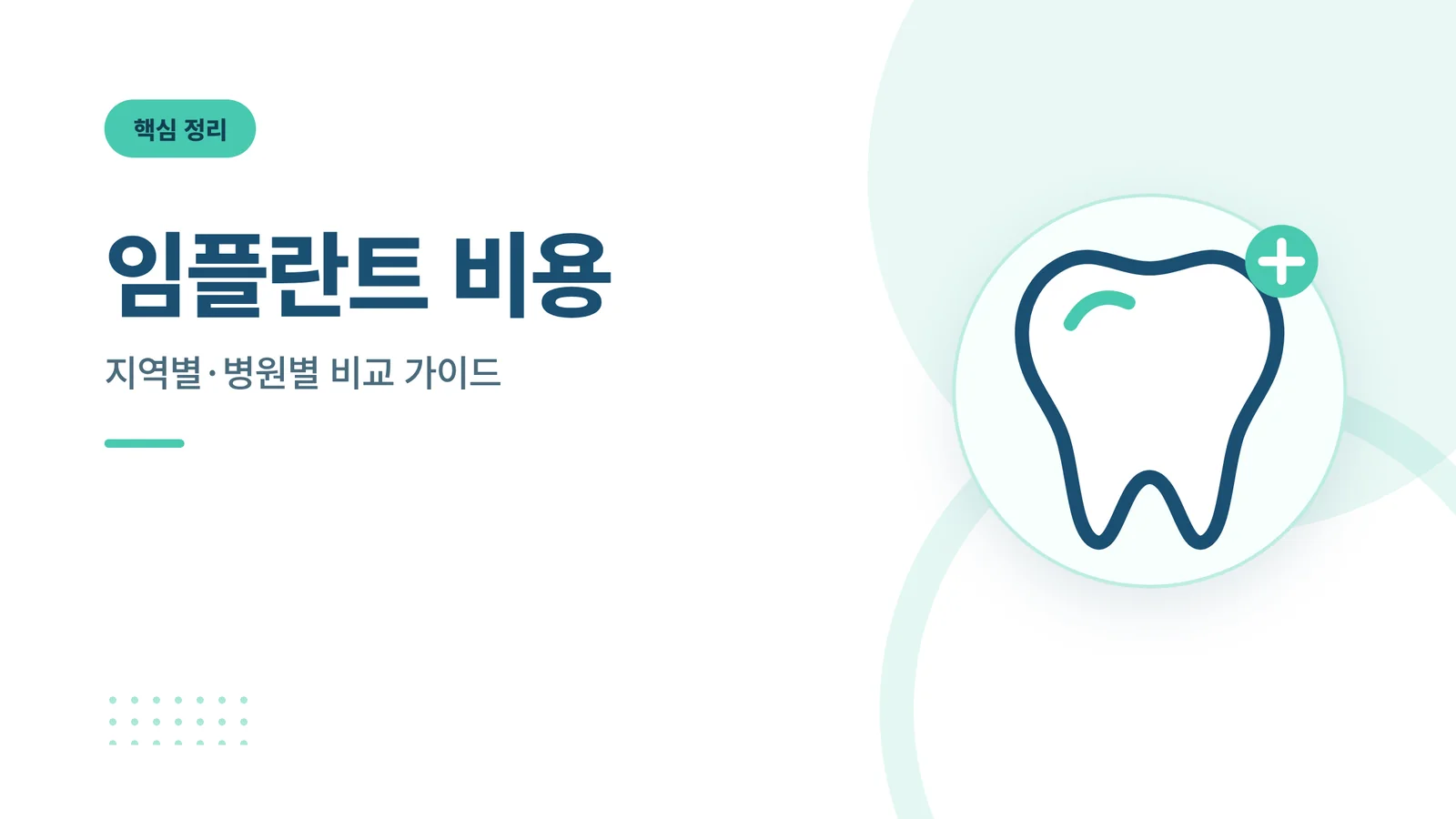 핵심 정리

임플란트 비용

지역별·병원별 비교 가이드